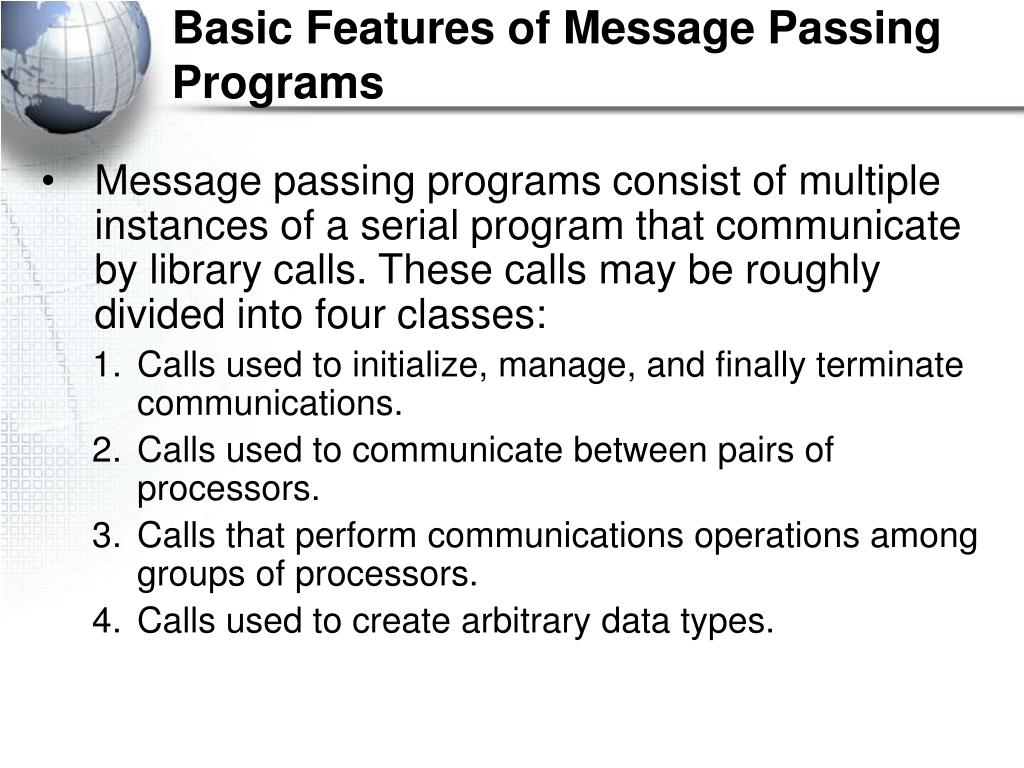 Basic Features of Message Passing Programs

• Message passing programs consist of multiple instances of a serial program that communicate by library calls. These calls may be roughly divided into four classes:

1. Calls used to initialize, manage, and finally terminate communications.
2. Calls used to communicate between pairs of processors.
3. Calls that perform communications operations among groups of processors.
4. Calls used to create arbitrary data types.